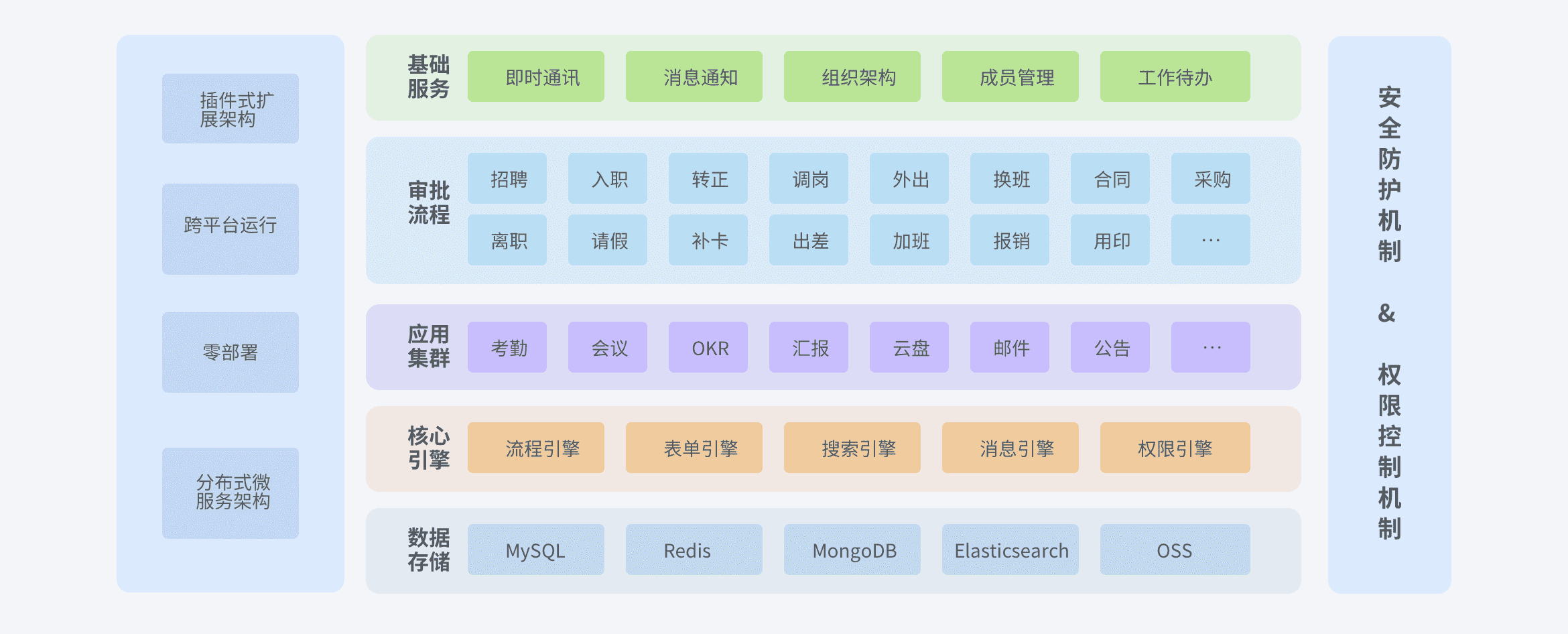 插件式扩展架构

跨平台运行

零部署

分布式微服务架构

基础服务

即时通讯 消息通知 组织架构 成员管理 工作待办

审批流程

招聘 入职 转正 调岗 外出 换班 合同 采购

离职 请假 补卡 出差 加班 报销 用印 ···

应用集群

考勤 会议 OKR 汇报 云盘 邮件 公告 ···

核心引擎

流程引擎 表单引擎 搜索引擎 消息引擎 权限引擎

数据存储

MySQL Redis MongoDB Elasticsearch OSS

安全防护机制

&

权限控制机制